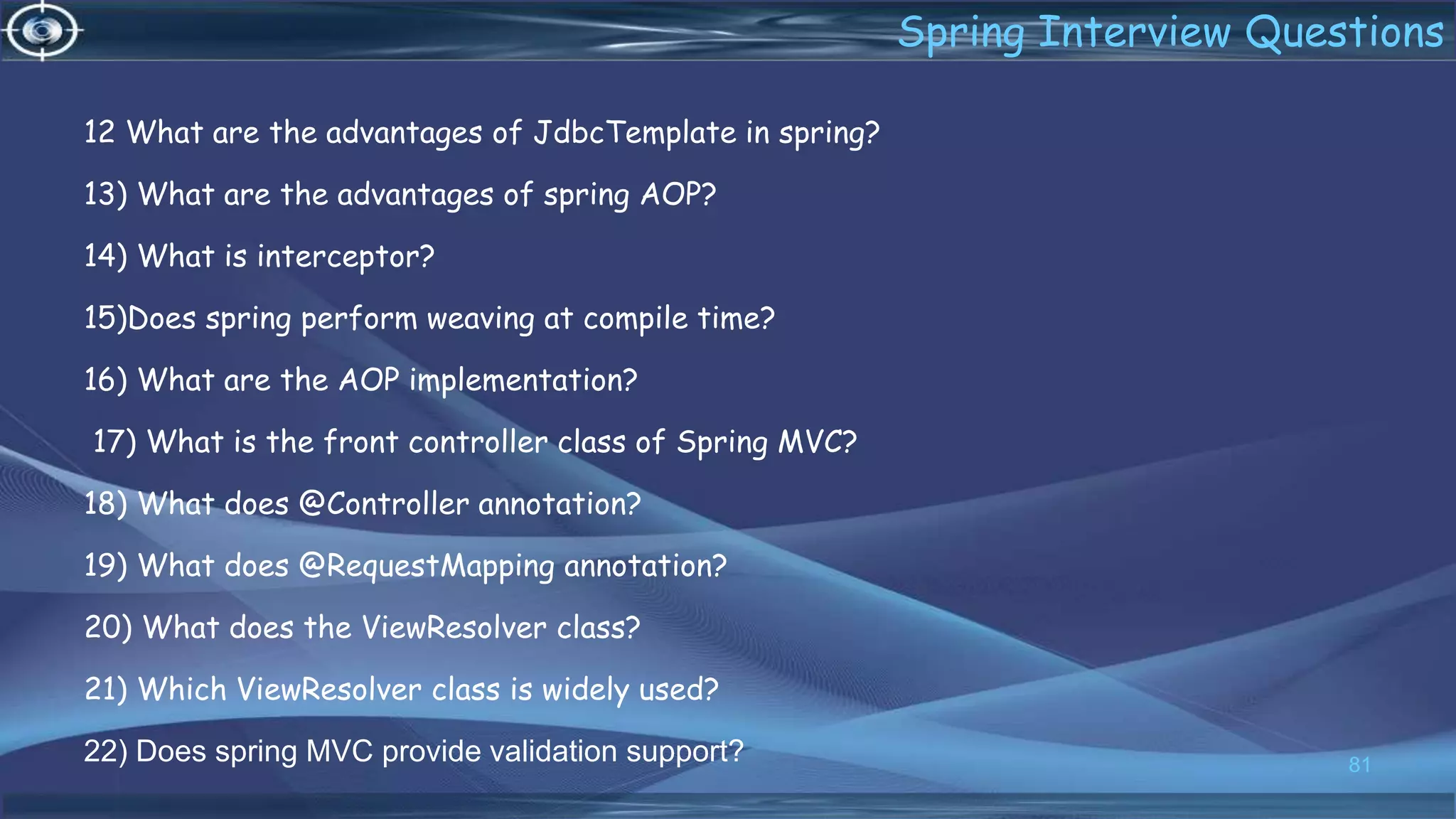 Spring Interview Questions

12 What are the advantages of JdbcTemplate in spring?

13) What are the advantages of spring AOP?

14) What is interceptor?

15)Does spring perform weaving at compile time?

16) What are the AOP implementation?

17) What is the front controller class of Spring MVC?

18) What does @Controller annotation?

19) What does @RequestMapping annotation?

20) What does the ViewResolver class?

21) Which ViewResolver class is widely used?

22) Does spring MVC provide validation support?

81